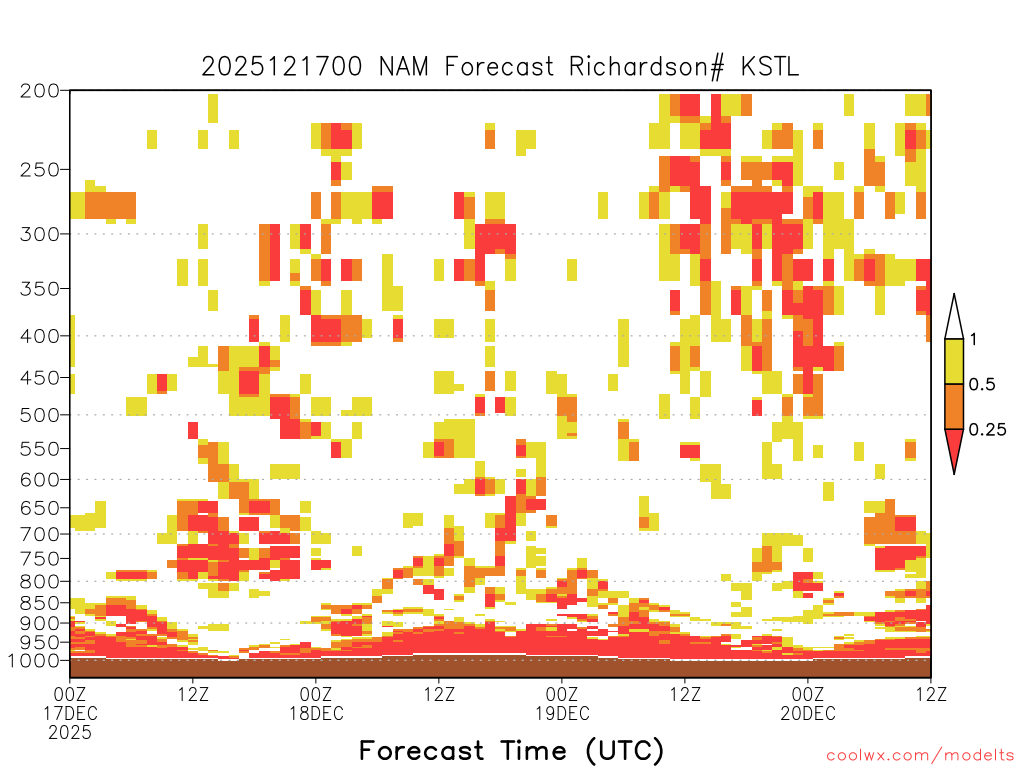 2025121700 NAM Forecast Richardson# KSTL

200
250
300
350
400
450
500
550
600
650
700
750
800
850
900
950
1000

1
0.5
0.25

00Z 17DEC 2025
12Z
00Z 18DEC
12Z
00Z 19DEC
12Z
00Z 20DEC
12Z

Forecast Time (UTC)

coolwx.com/modelts